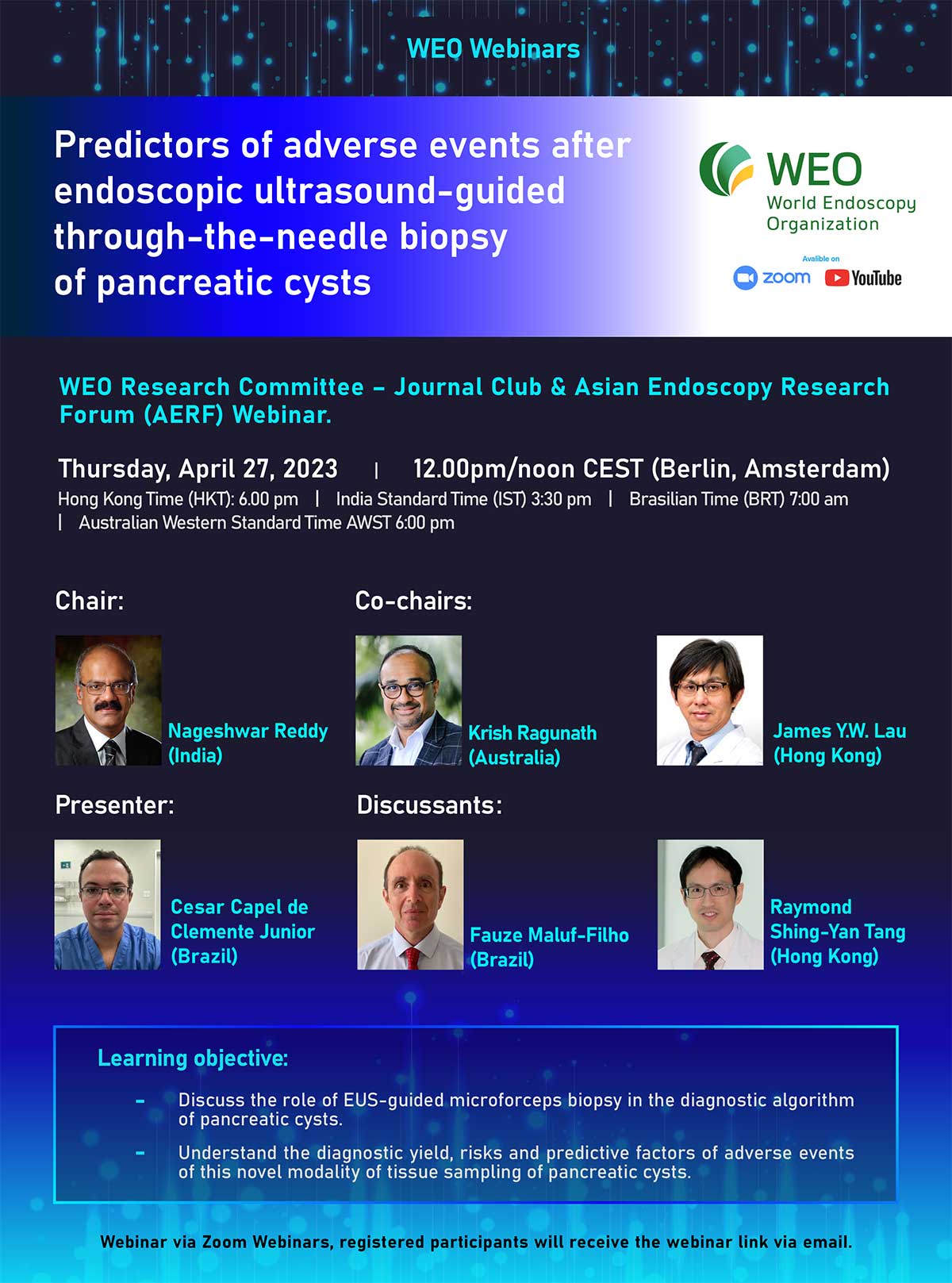 WEO Webinars

Predictors of adverse events after endoscopic ultrasound-guided through-the-needle biopsy of pancreatic cysts

WEO
World Endoscopy Organization

Avalible on
zoom YouTube

WEO Research Committee – Journal Club & Asian Endoscopy Research Forum (AERF) Webinar.

Thursday, April 27, 2023 | 12.00pm/noon CEST (Berlin, Amsterdam)
Hong Kong Time (HKT): 6.00 pm | India Standard Time (IST) 3:30 pm | Brasilian Time (BRT) 7:00 am | Australian Western Standard Time AWST 6:00 pm

Chair:

Nageshwar Reddy (India)

Co-chairs:

Krish Ragunath (Australia)

James Y.W. Lau (Hong Kong)

Presenter:

Cesar Capel de Clemente Junior (Brazil)

Discussants:

Fauze Maluf-Filho (Brazil)

Raymond Shing-Yan Tang (Hong Kong)

Learning objective:

- Discuss the role of EUS-guided microforceps biopsy in the diagnostic algorithm of pancreatic cysts.

- Understand the diagnostic yield, risks and predictive factors of adverse events of this novel modality of tissue sampling of pancreatic cysts.

Webinar via Zoom Webinars, registered participants will receive the webinar link via email.